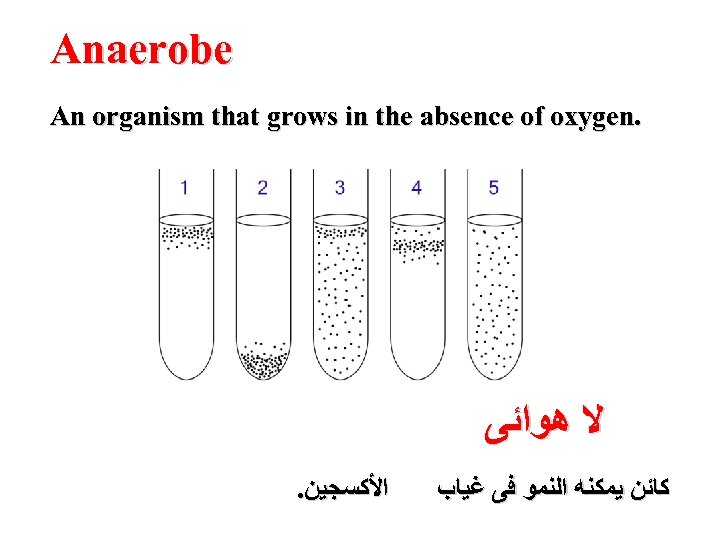 Anaerobe

An organism that grows in the absence of oxygen.

1 2 3 4 5

لا هوائى

كائن يمكنه النمو فى غياب الأكسجين.